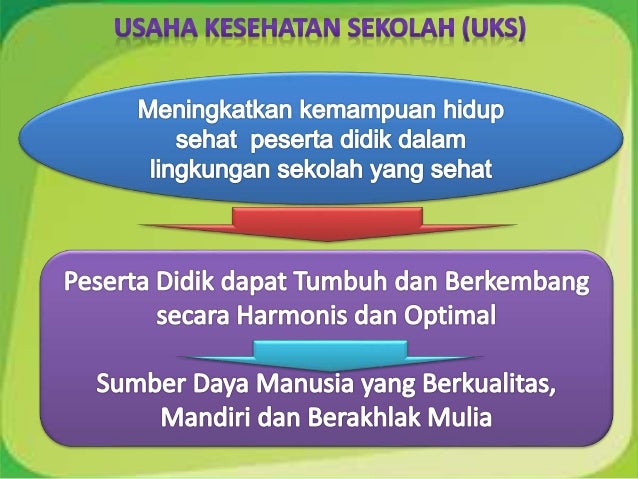 USAHA KESEHATAN SEKOLAH (UKS)

Meningkatkan kemampuan hidup sehat peserta didik dalam lingkungan sekolah yang sehat

Peserta Didik dapat Tumbuh dan Berkembang secara Harmonis dan Optimal

Sumber Daya Manusia yang Berkualitas, Mandiri dan Berakhlak Mulia